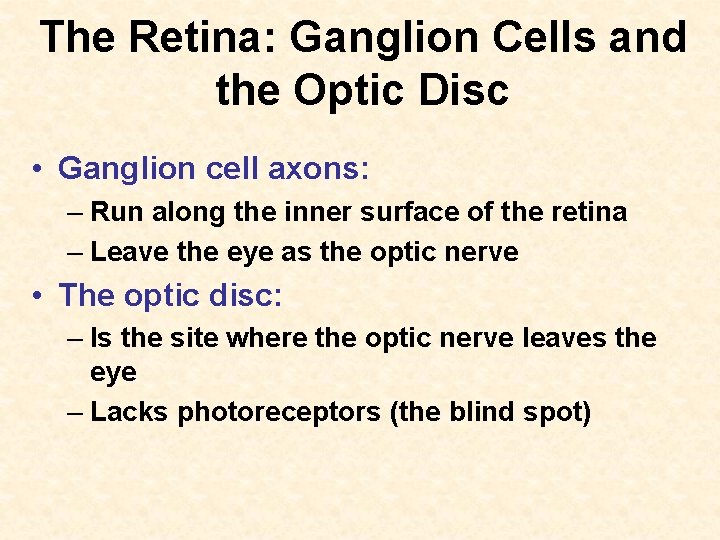 The Retina: Ganglion Cells and the Optic Disc

• Ganglion cell axons:
– Run along the inner surface of the retina
– Leave the eye as the optic nerve

• The optic disc:
– Is the site where the optic nerve leaves the eye
– Lacks photoreceptors (the blind spot)